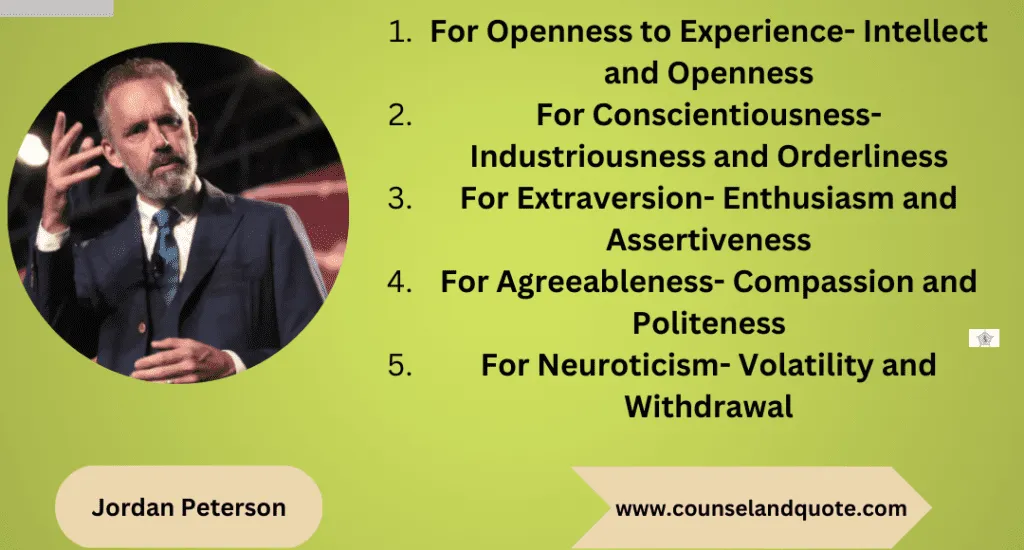 1. For Openness to Experience- Intellect and Openness
2. For Conscientiousness- Industriousness and Orderliness
3. For Extraversion- Enthusiasm and Assertiveness
4. For Agreeableness- Compassion and Politeness
5. For Neuroticism- Volatility and Withdrawal

Jordan Peterson

www.counselandquote.com